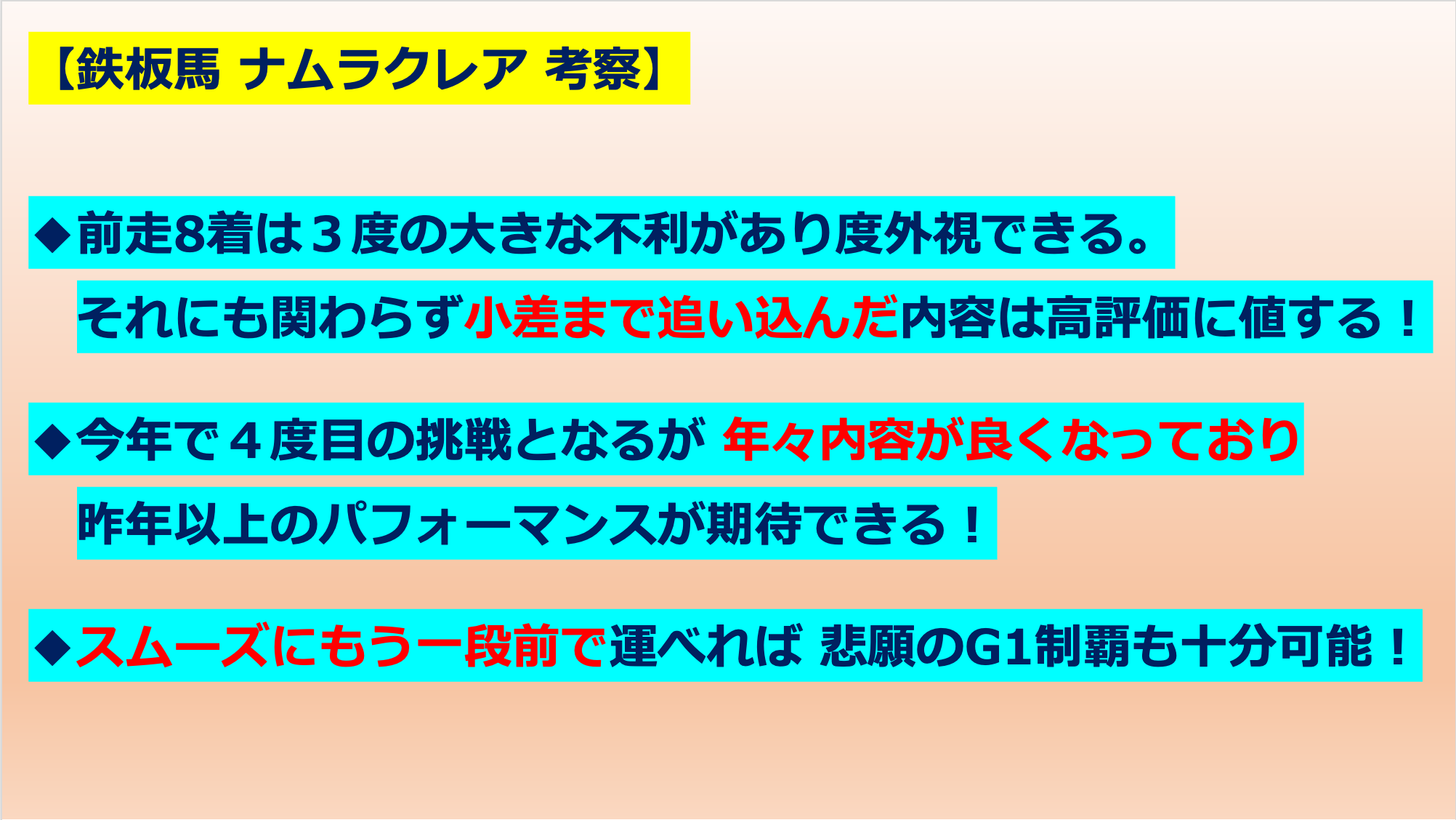 【鉄板馬 ナムラクレア 考察】

◆前走8着は３度の大きな不利があり度外視できる。
それにも関わらず小差まで追い込んだ内容は高評価に値する！

◆今年で４度目の挑戦となるが 年々内容が良くなっており
昨年以上のパフォーマンスが期待できる！

◆スムーズにもう一段前で運べれば 悲願のG1制覇も十分可能！